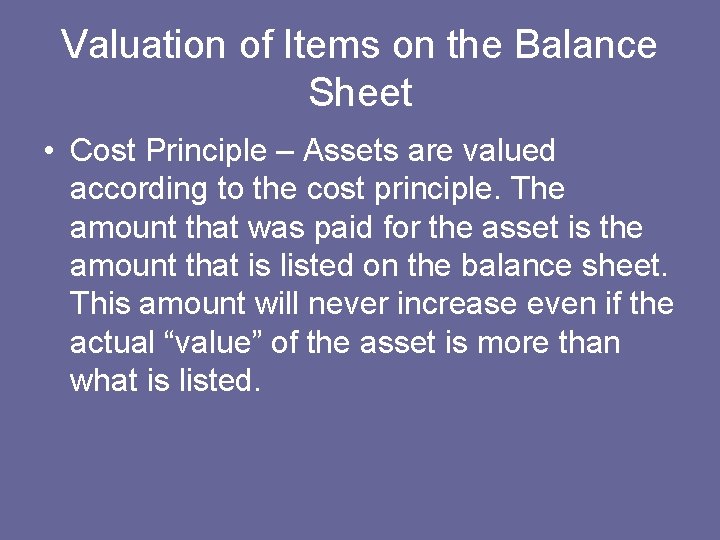 Valuation of Items on the Balance Sheet

• Cost Principle – Assets are valued according to the cost principle. The amount that was paid for the asset is the amount that is listed on the balance sheet. This amount will never increase even if the actual “value” of the asset is more than what is listed.